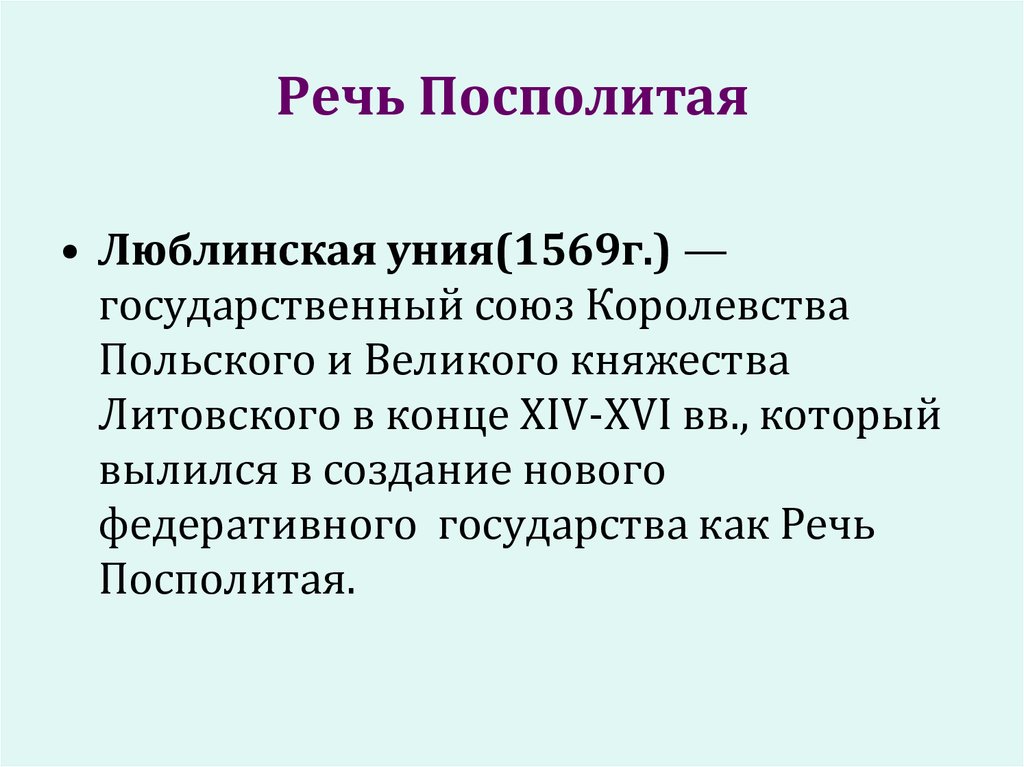 Речь Посполитая

• Люблинская уния(1569г.) — государственный союз Королевства Польского и Великого княжества Литовского в конце XIV-XVI вв., который вылился в создание нового федеративного  государства как Речь Посполитая.